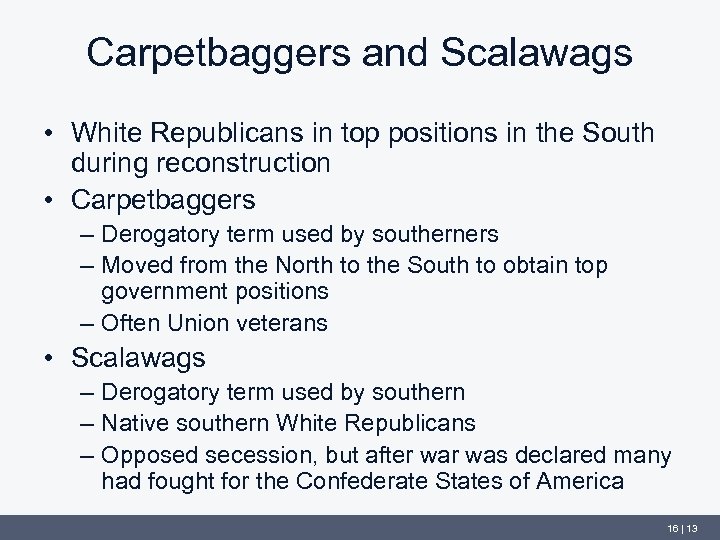 Carpetbaggers and Scalawags

• White Republicans in top positions in the South during reconstruction
• Carpetbaggers
– Derogatory term used by southerners
– Moved from the North to the South to obtain top government positions
– Often Union veterans
• Scalawags
– Derogatory term used by southern
– Native southern White Republicans
– Opposed secession, but after war was declared many had fought for the Confederate States of America

16 | 13